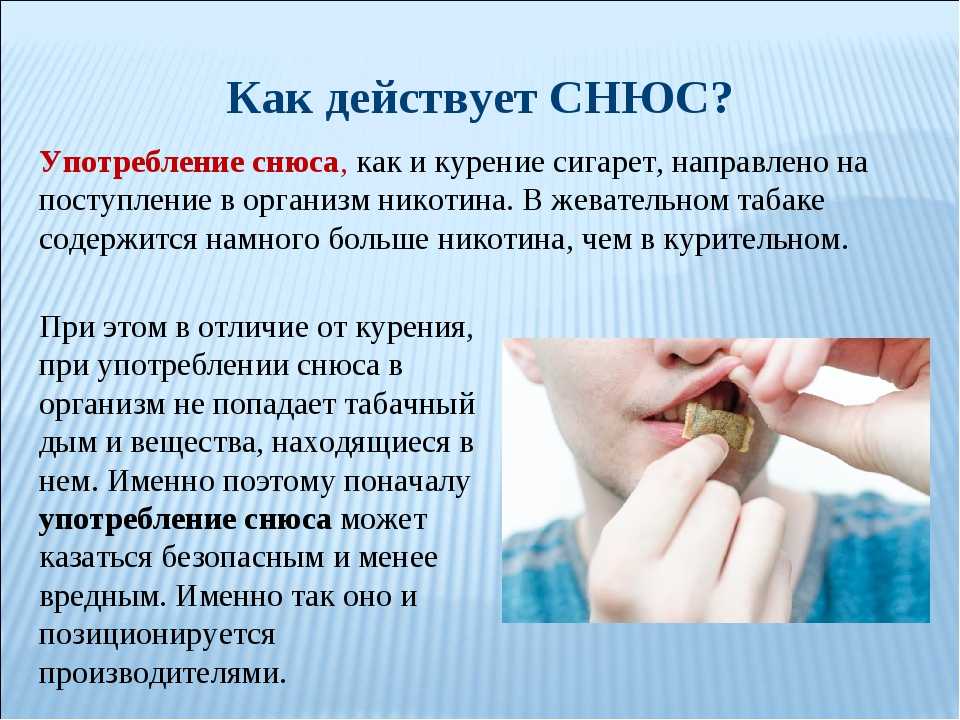 Как действует СНЮС?

Употребление снюса, как и курение сигарет, направлено на поступление в организм никотина. В жевательном табаке содержится намного больше никотина, чем в курительном.

При этом в отличие от курения, при употреблении снюса в организм не попадает табачный дым и вещества, находящиеся в нем. Именно поэтому поначалу употребление снюса может казаться безопасным и менее вредным. Именно так оно и позиционируется производителями.